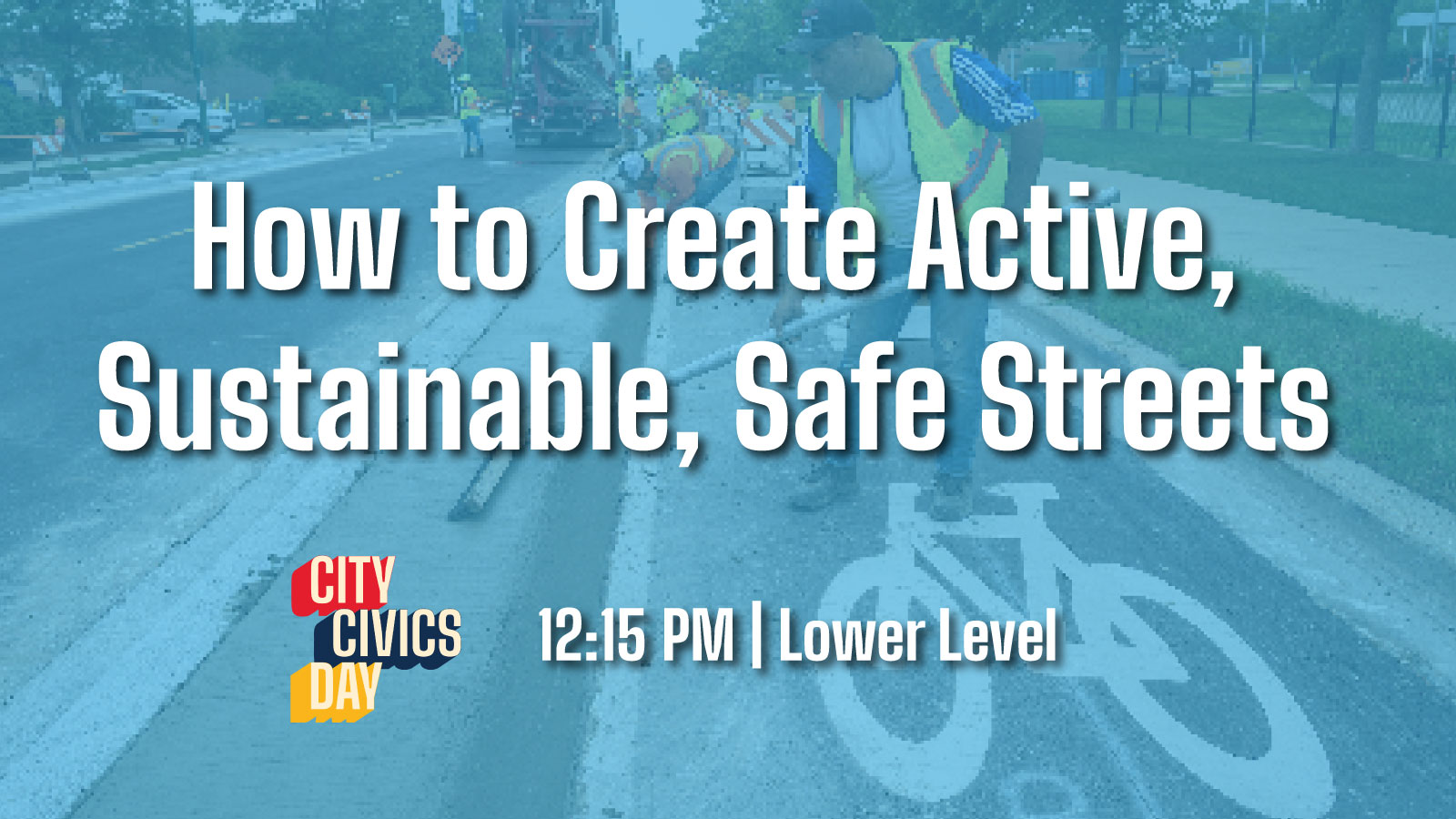 How to Create Active, Sustainable, Safe Streets

CITY
CIVICS
DAY

12:15 PM | Lower Level